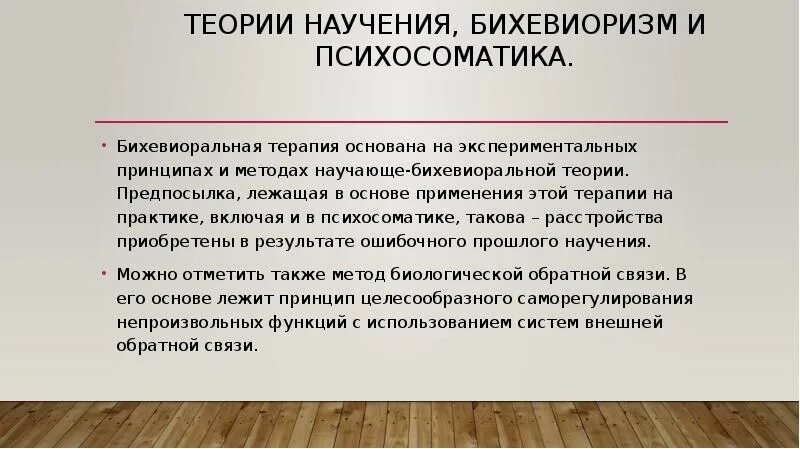 ТЕОРИИ НАУЧЕНИЯ, БИХЕВИОРИЗМ И ПСИХОСОМАТИКА.

• Бихевиоральная терапия основана на экспериментальных принципах и методах научающе-бихевиоральной теории. Предпосылка, лежащая в основе применения этой терапии на практике, включая и в психосоматике, такова – расстройства приобретены в результате ошибочного прошлого научения.

• Можно отметить также метод биологической обратной связи. В его основе лежит принцип целесообразного саморегулирования непроизвольных функций с использованием систем внешней обратной связи.